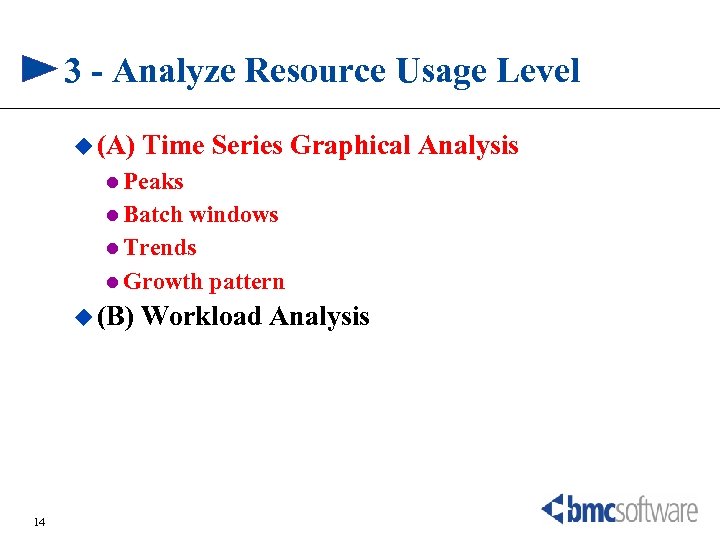 3 - Analyze Resource Usage Level

(A) Time Series Graphical Analysis

Peaks

Batch windows

Trends

Growth pattern

(B) Workload Analysis

14

bmcsoftware